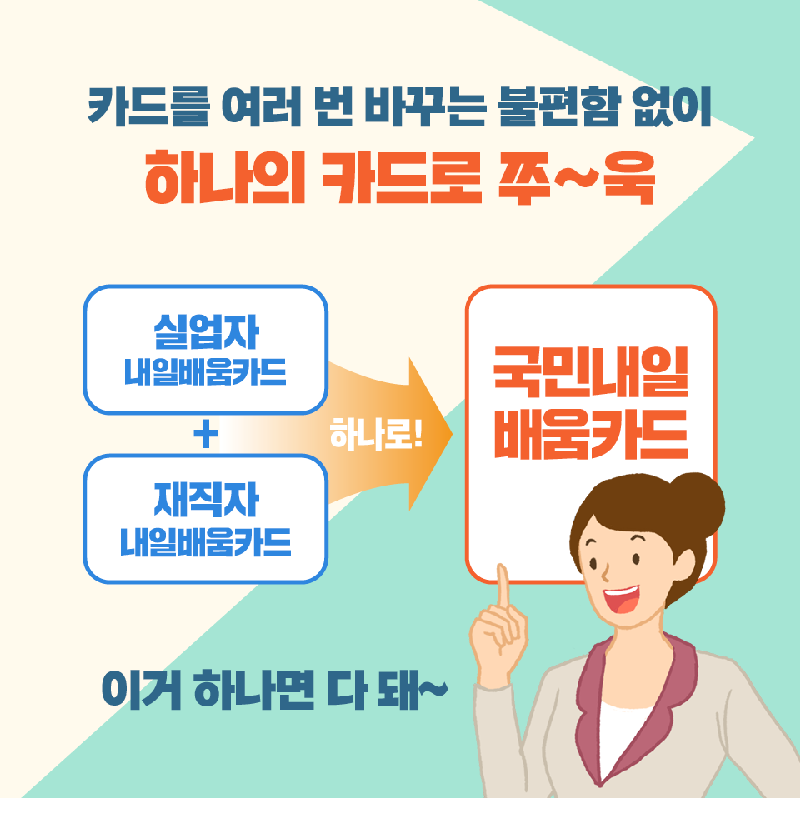 카드를 여러 번 바꾸는 불편함 없이
하나의 카드로 쭈~욱

실업자
내일배움카드

+

재직자
내일배움카드

하나로!

국민내일
배움카드

이거 하나면 다 돼~